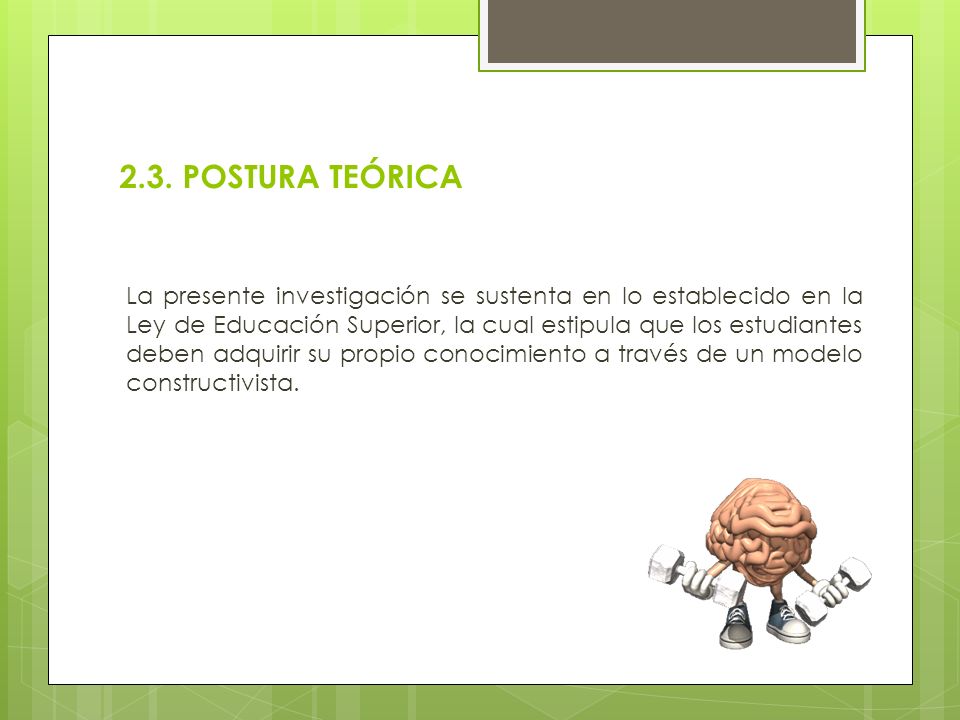 2.3. POSTURA TEÓRICA

La presente investigación se sustenta en lo establecido en la Ley de Educación Superior, la cual estipula que los estudiantes deben adquirir su propio conocimiento a través de un modelo constructivista.